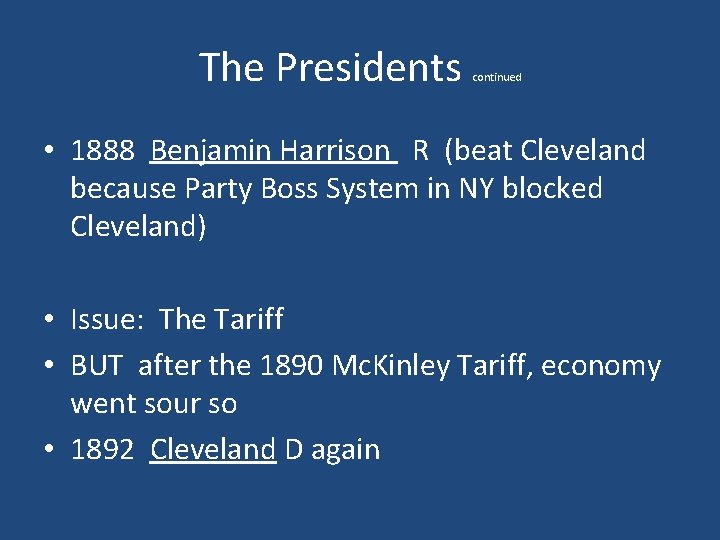 The Presidents continued

• 1888 Benjamin Harrison R (beat Cleveland because Party Boss System in NY blocked Cleveland)

• Issue: The Tariff
• BUT after the 1890 McKinley Tariff, economy went sour so
• 1892 Cleveland D again